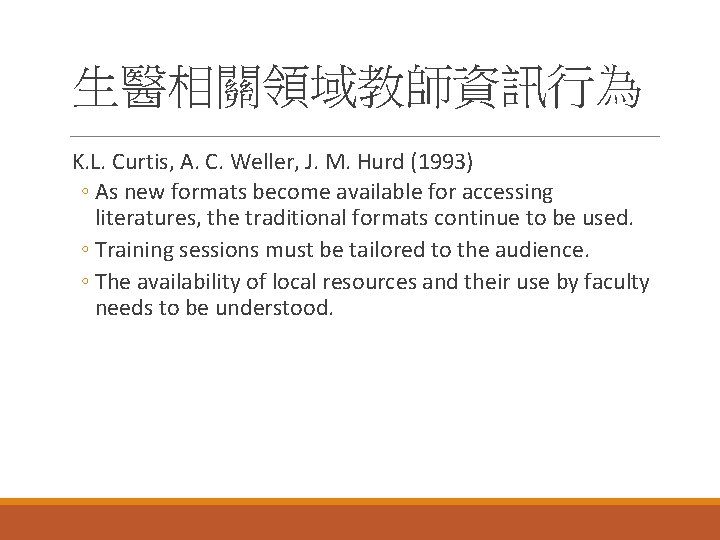 生醫相關領域教師資訊行為

K.L. Curtis, A. C. Weller, J. M. Hurd (1993)

◦ As new formats become available for accessing literatures, the traditional formats continue to be used.

◦ Training sessions must be tailored to the audience.

◦ The availability of local resources and their use by faculty needs to be understood.